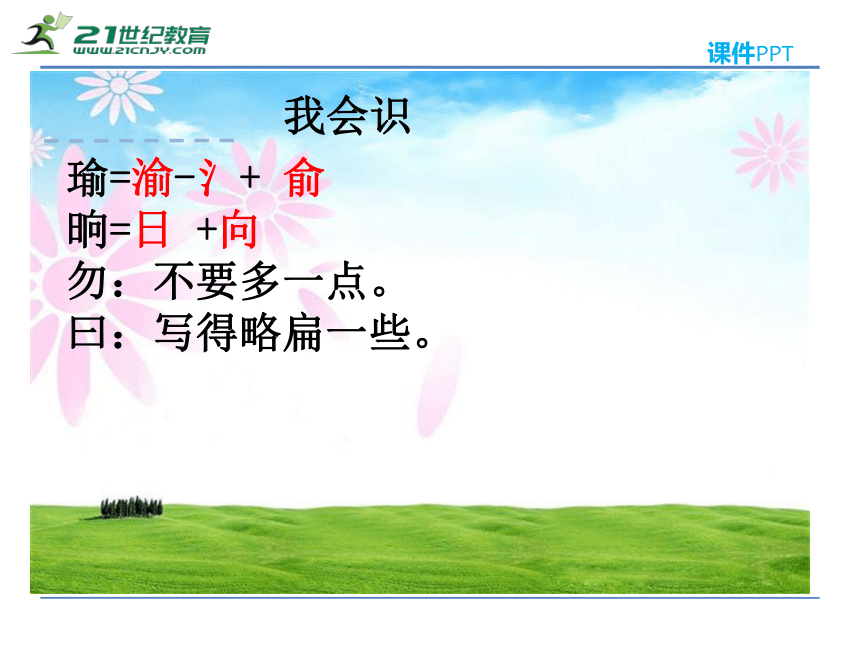 21世纪教育
www.21cnjy.com

课件PPT

我会识

瑜=渝-氵 + 俞
晌=日 +向
勿：不要多一点。
曰：写得略扁一些。